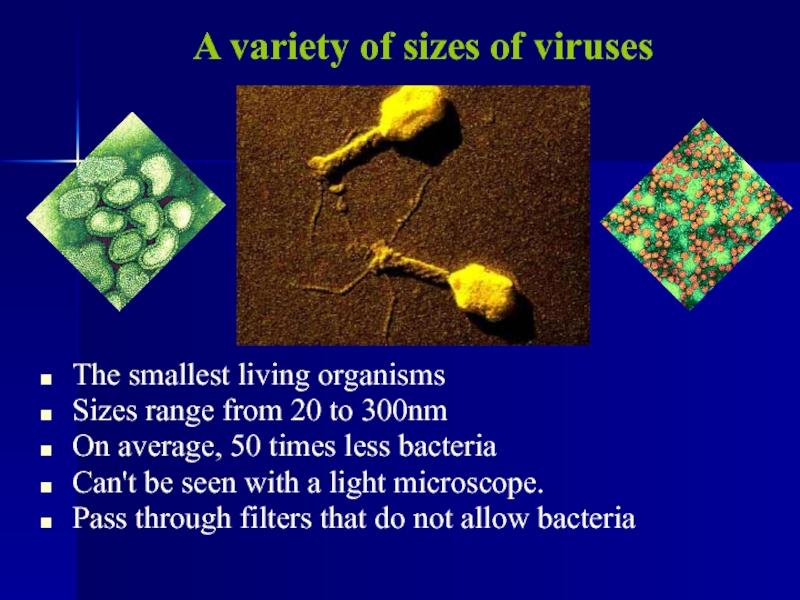 A variety of sizes of viruses

- The smallest living organisms
- Sizes range from 20 to 300nm
- On average, 50 times less bacteria
- Can't be seen with a light microscope.
- Pass through filters that do not allow bacteria